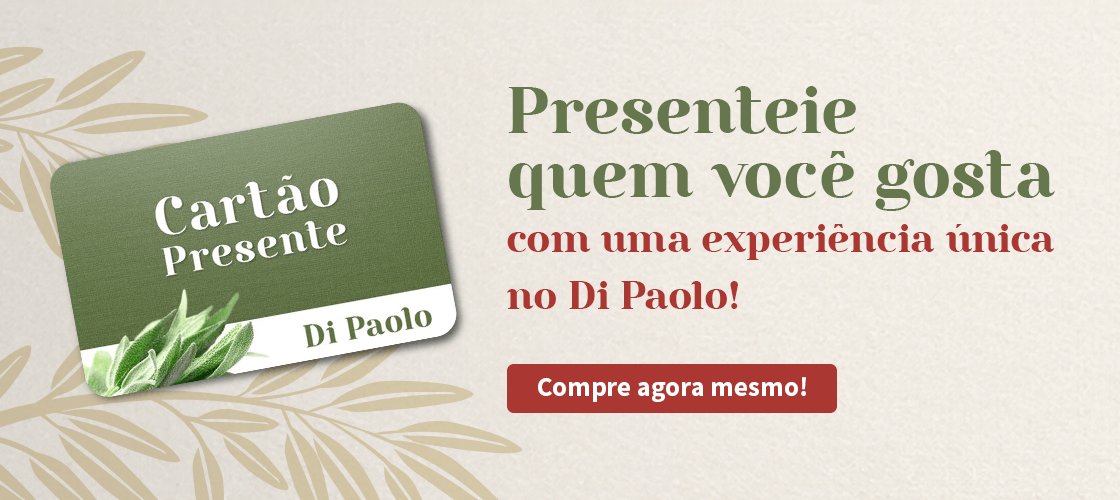 Cartão Presente

Di Paolo

Presenteie quem você gosta

com uma experiência única no Di Paolo!

Compre agora mesmo!